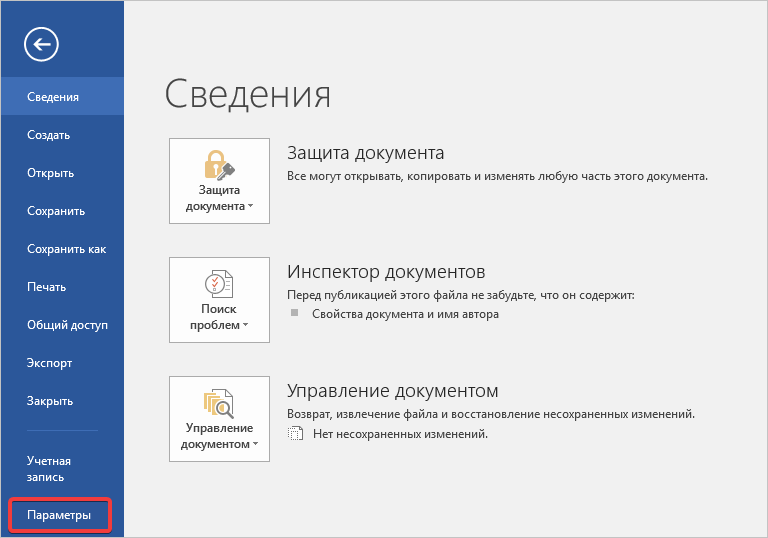 Сведения
Создать
Открыть
Сохранить
Сохранить как
Печать
Общий доступ
Экспорт
Закрыть
Учетная запись
Параметры

Сведения

Защита документа
Защита документа
Все могут открывать, копировать и изменять любую часть этого документа.

Поиск проблем
Инспектор документов
Перед публикацией этого файла не забудьте, что он содержит:
Свойства документа и имя автора

Управление документом
Управление документом
Возврат, извлечение файла и восстановление несохраненных изменений.
Нет несохраненных изменений.